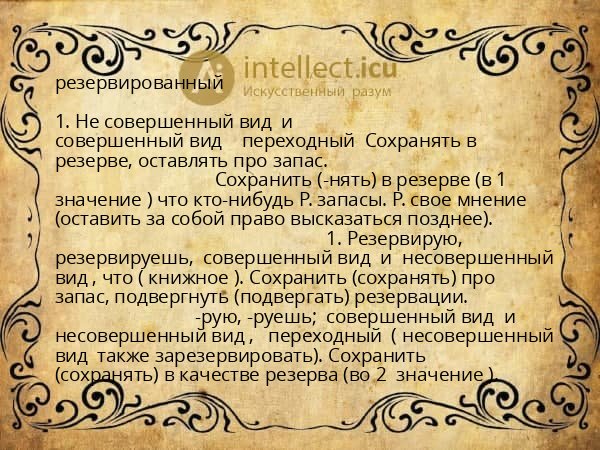 intellect.icu
Искусственный разум

резервированный

1. Не совершенный вид и совершенный вид переходный Сохранять в резерве, оставлять про запас.
Сохранить (-нять) в резерве (в 1 значение ) что кто-нибудь Р. запасы. Р. свое мнение (оставить за собой право высказаться позднее).
1. Резервирую, резервируешь, совершенный вид и несовершенный вид , что ( книжное ). Сохранить (сохранять) про запас, подвергнуть (подвергать) резервации.
-рую, -руешь; совершенный вид и несовершенный вид , переходный ( несовершенный вид также зарезервировать). Сохранить (сохранять) в качестве резерва (во 2 значение ).